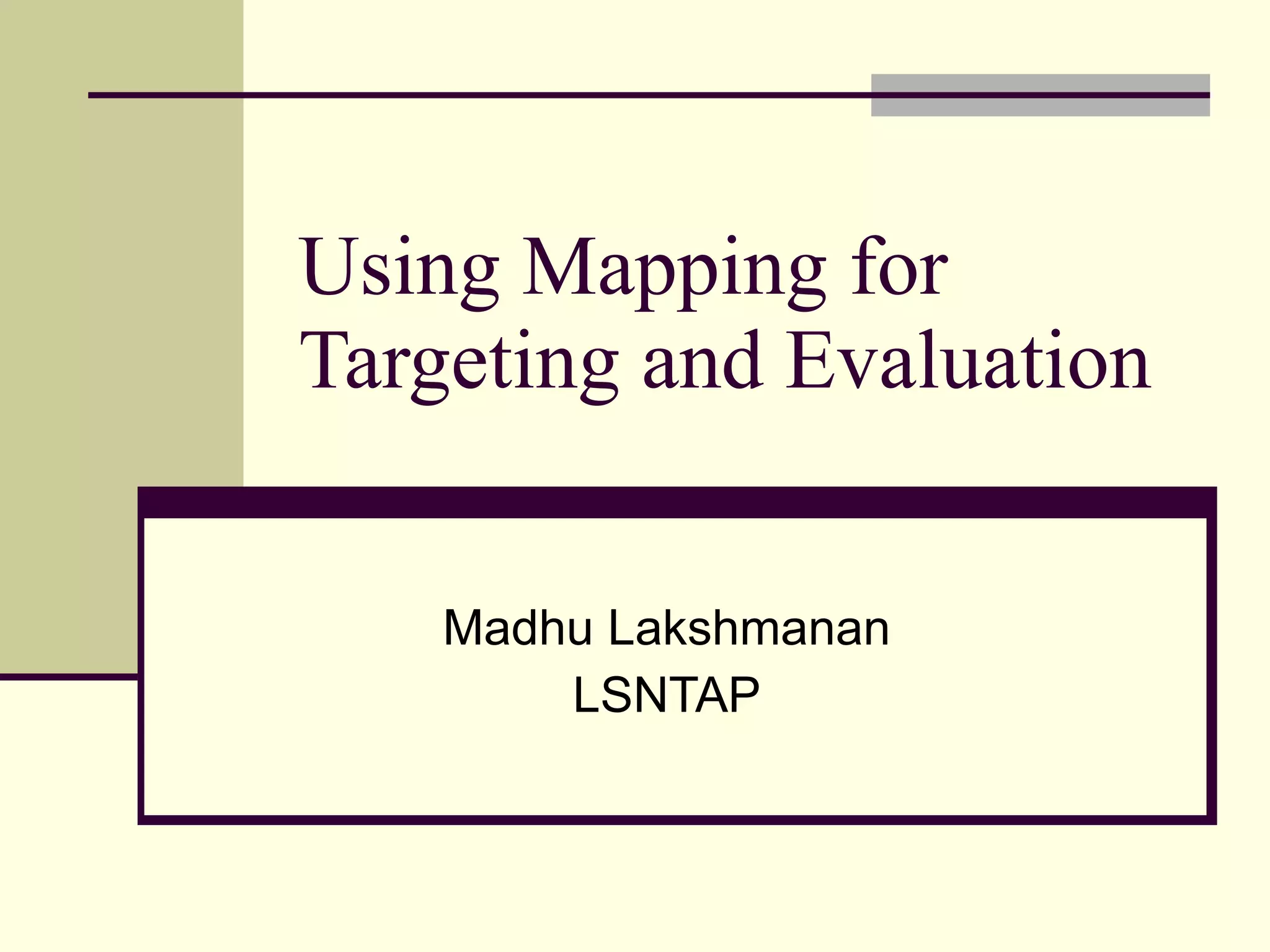 Using Mapping for Targeting and Evaluation

Madhu Lakshmanan
LSNTAP